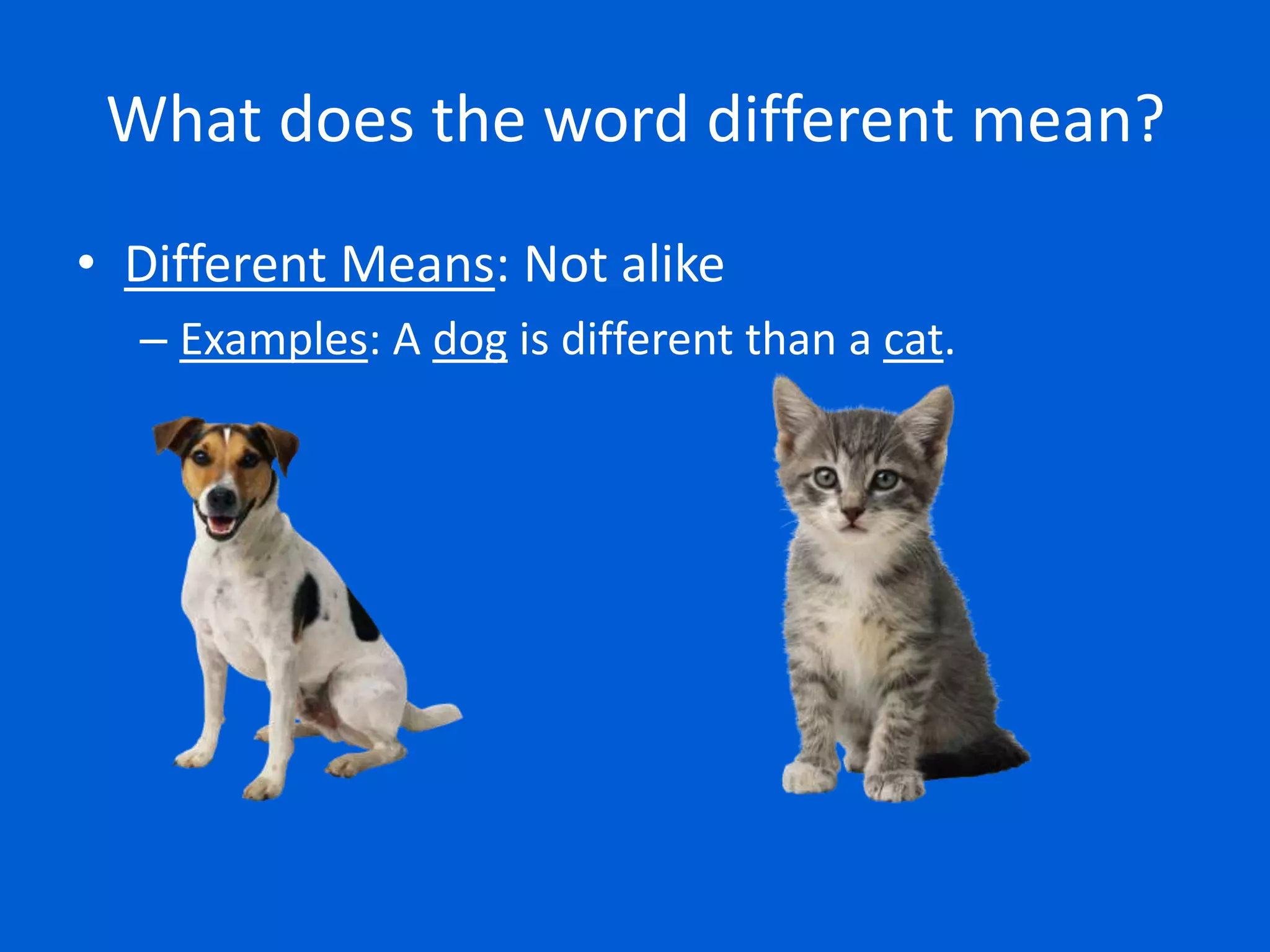 What does the word different mean?

• Different Means: Not alike
– Examples: A dog is different than a cat.